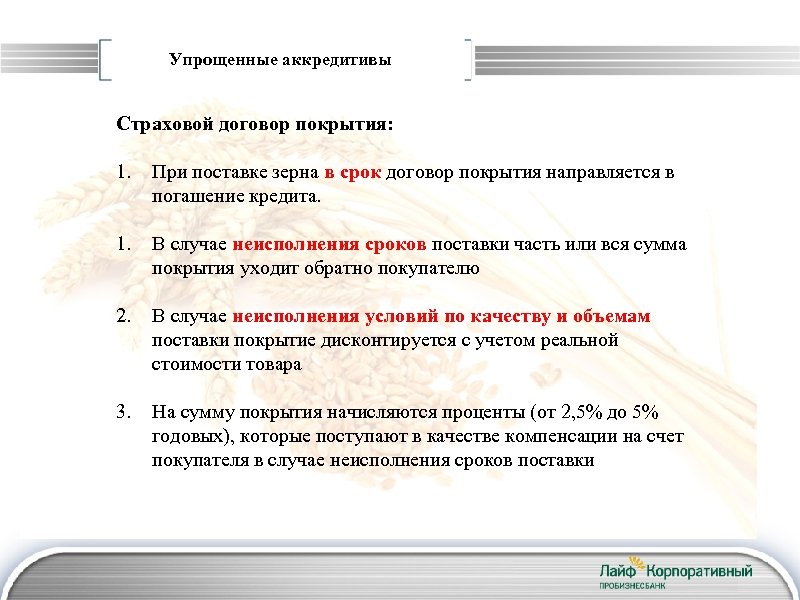 Упрощенные аккредитивы

Страховой договор покрытия:

1. При поставке зерна в срок договор покрытия направляется в погашение кредита.

1. В случае неисполнения сроков поставки часть или вся сумма покрытия уходит обратно покупателю

2. В случае неисполнения условий по качеству и объемам поставки покрытие дисконтируется с учетом реальной стоимости товара

3. На сумму покрытия начисляются проценты (от 2,5% до 5% годовых), которые поступают в качестве компенсации на счет покупателя в случае неисполнения сроков поставки

Лайф Корпоративный
ПРОБИЗНЕСБАНК